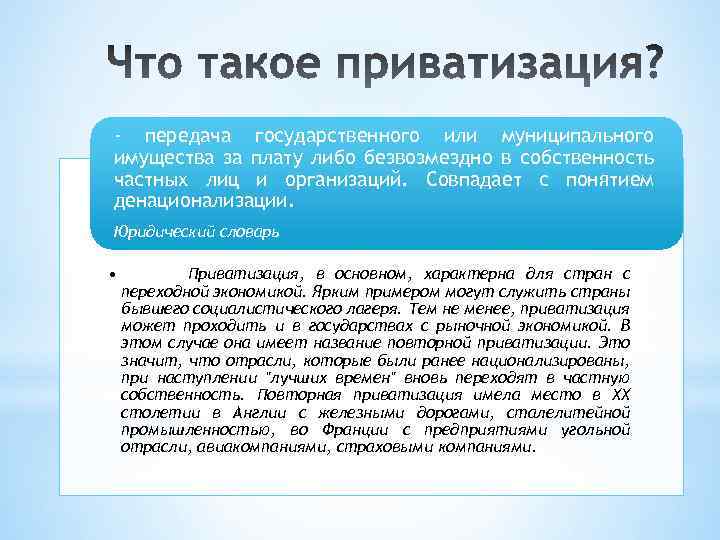 Что такое приватизация?

- передача государственного или муниципального имущества за плату либо безвозмездно в собственность частных лиц и организаций. Совпадает с понятием денационализации.

Юридический словарь

• Приватизация, в основном, характерна для стран с переходной экономикой. Ярким примером могут служить страны бывшего социалистического лагеря. Тем не менее, приватизация может проходить и в государствах с рыночной экономикой. В этом случае она имеет название повторной приватизации. Это значит, что отрасли, которые были ранее национализированы, при наступлении "лучших времен" вновь переходят в частную собственность. Повторная приватизация имела место в XX столетии в Англии с железными дорогами, сталелитейной промышленностью, во Франции с предприятиями угольной отрасли, авиакомпаниями, страховыми компаниями.